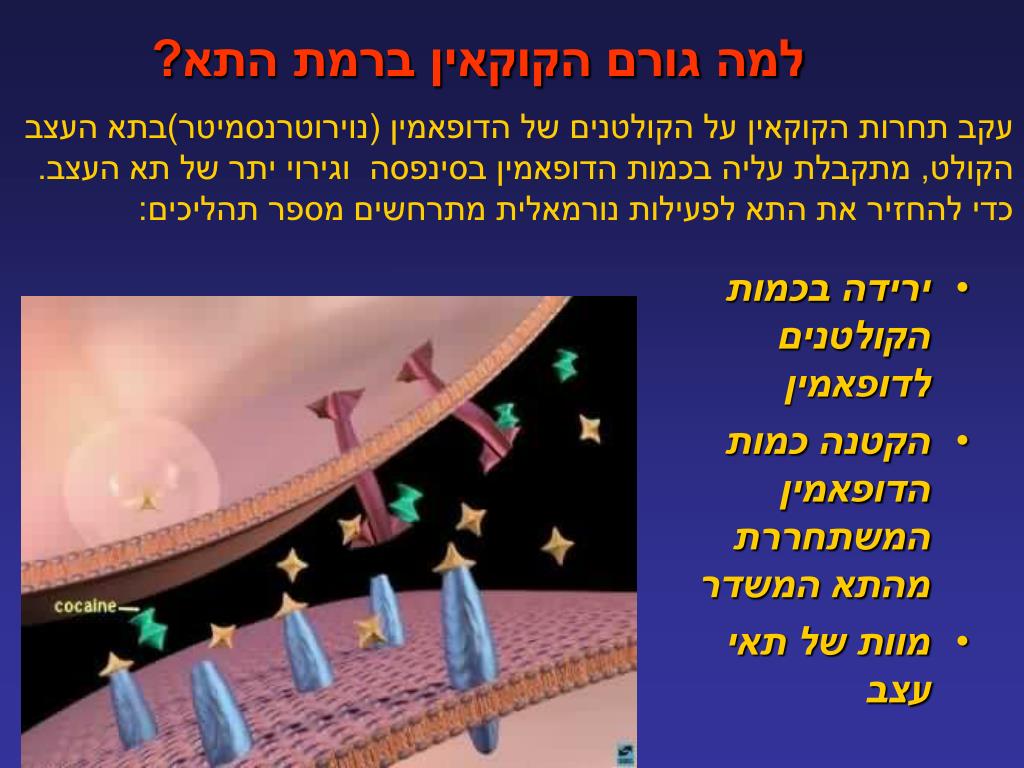 למה גורם הקוקאין ברמת התא?

עקב תחרות הקוקאין על הקולטנים של הדופאמין (נוירוטרנסמיטר)בתא העצב הקולט, מתקבלת עליה בכמות הדופאמין בסינפסה וגירוי יתר של תא העצב. כדי להחזיר את התא לפעילות נורמאלית מתרחשים מספר תהליכים:

• ירידה בכמות הקולטנים לדופאמין
• הקטנה כמות הדופאמין המשתחררת מהתא המשדר
• מוות של תאי עצב

cocaine